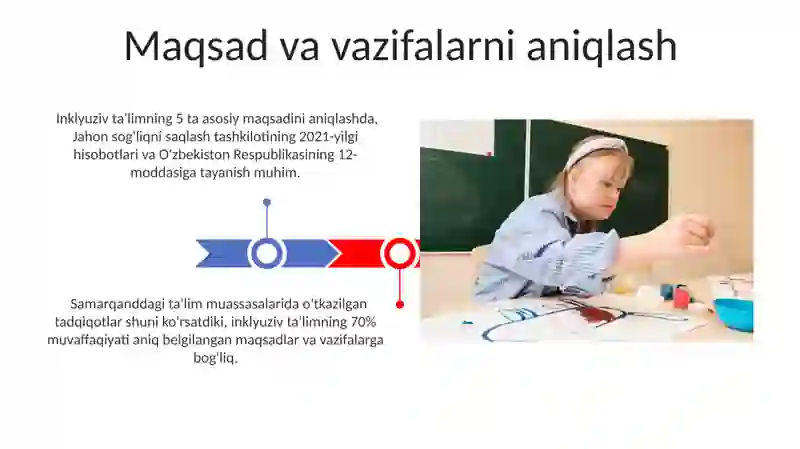 Maqsad va vazifalarni aniqlash

Inklyuziv ta'limning 5 ta asosiy maqsadini aniqlashda, Jahon sog'liqni saqlash tashkilotining 2021-yilgi hisobotlari va O'zbekiston Respublikasining 12-moddasiga tayanish muhim.

Samarqanddagi ta'lim muassasalarida o'tkazilgan tadqiqotlar shuni ko'rsatdiki, inklyuziv ta'limning 70% muvaffaqiyati aniq belgilangan maqsadlar va vazifalarga bog'liq.